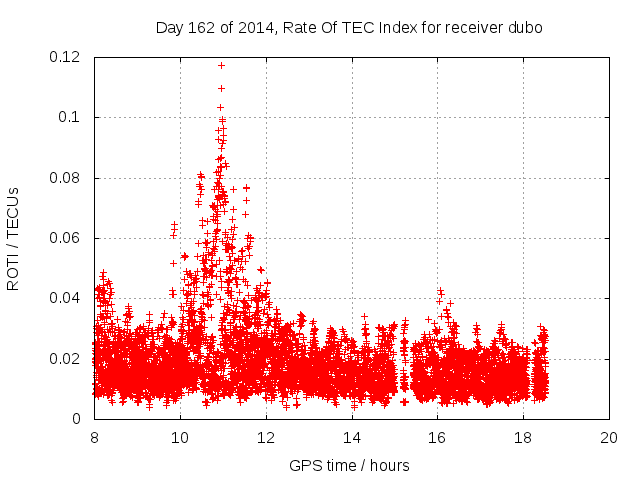 Day 162 of 2014, Rate Of TEC Index for receiver dubo

ROTI / TECUs

0.12
0.1
0.08
0.06
0.04
0.02
0

8 10 12 14 16 18 20

GPS time / hours